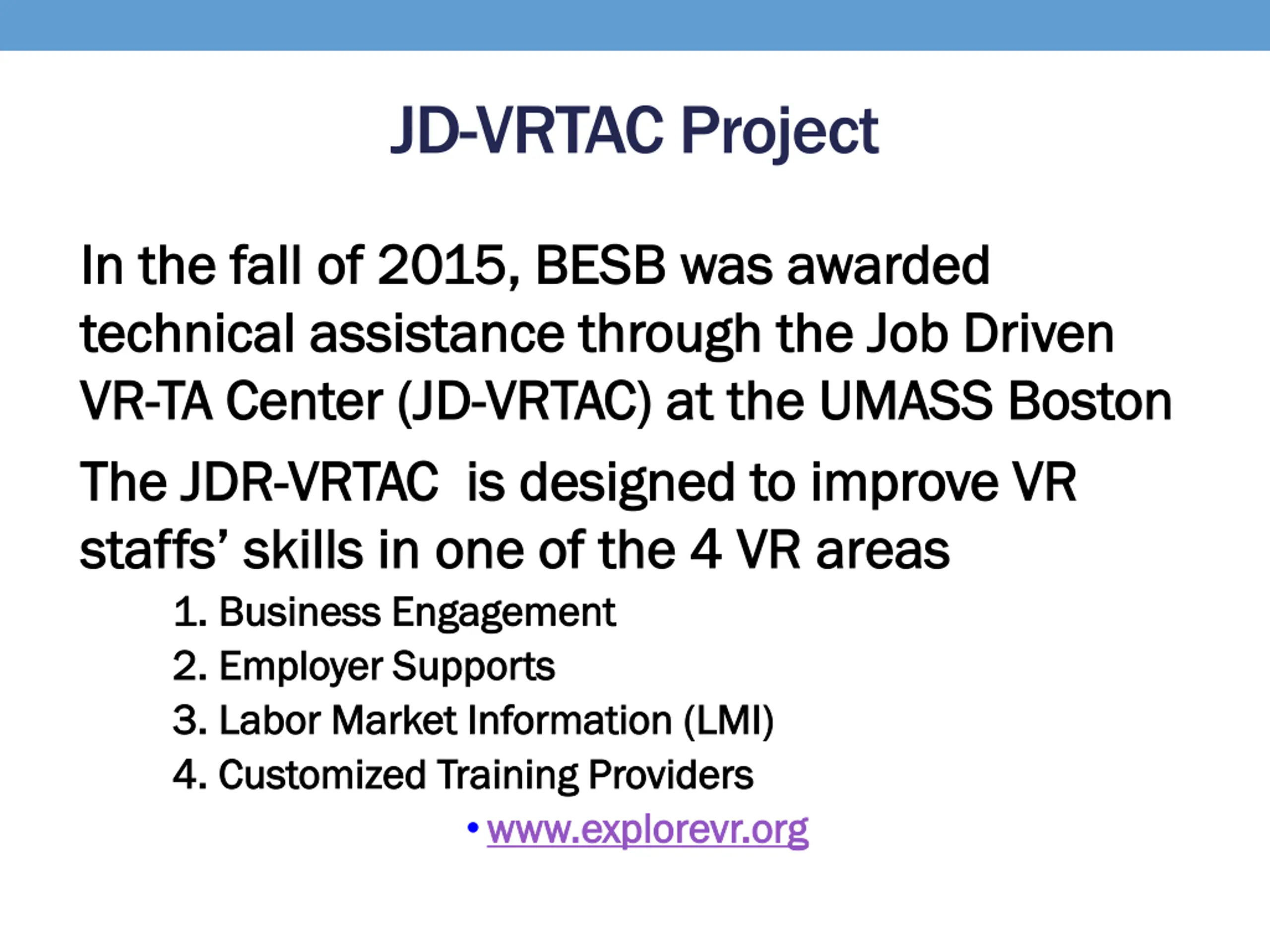 JD-VRTAC Project

In the fall of 2015, BESB was awarded technical assistance through the Job Driven VR-TA Center (JD-VRTAC) at the UMASS Boston

The JDR-VRTAC is designed to improve VR staffs' skills in one of the 4 VR areas

1. Business Engagement
2. Employer Supports
3. Labor Market Information (LMI)
4. Customized Training Providers

• www.explorevr.org